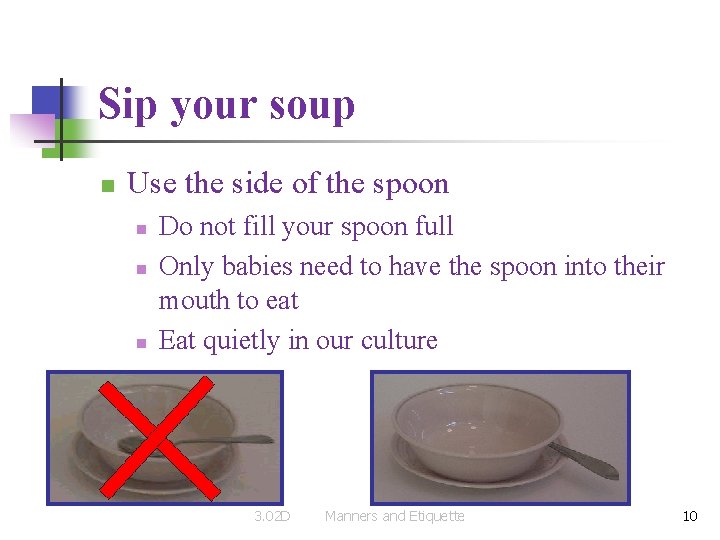 Sip your soup

Use the side of the spoon

Do not fill your spoon full

Only babies need to have the spoon into their mouth to eat

Eat quietly in our culture

3.02D Manners and Etiquette 10